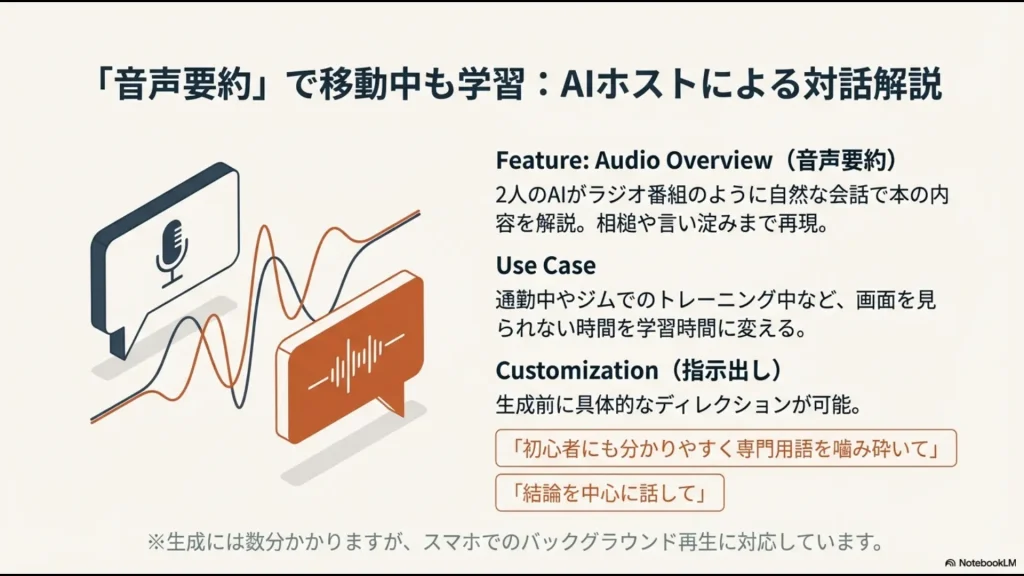 「音声要約」で移動中も学習：AIホストによる対話解説

Feature: Audio Overview（音声要約）

2人のAIがラジオ番組のように自然な会話で本の内容を解説。相槌や言い淀みまで再現。

Use Case

通勤中やジムでのトレーニング中など、画面を見られない時間を学習時間に変える。

Customization（指示出し）

生成前に具体的なディレクションが可能。

「初心者にも分かりやすく専門用語を噛み砕いて」

「結論を中心に話して」

※生成には数分かかりますが、スマホでのバックグラウンド再生に対応しています。

NotebookLM